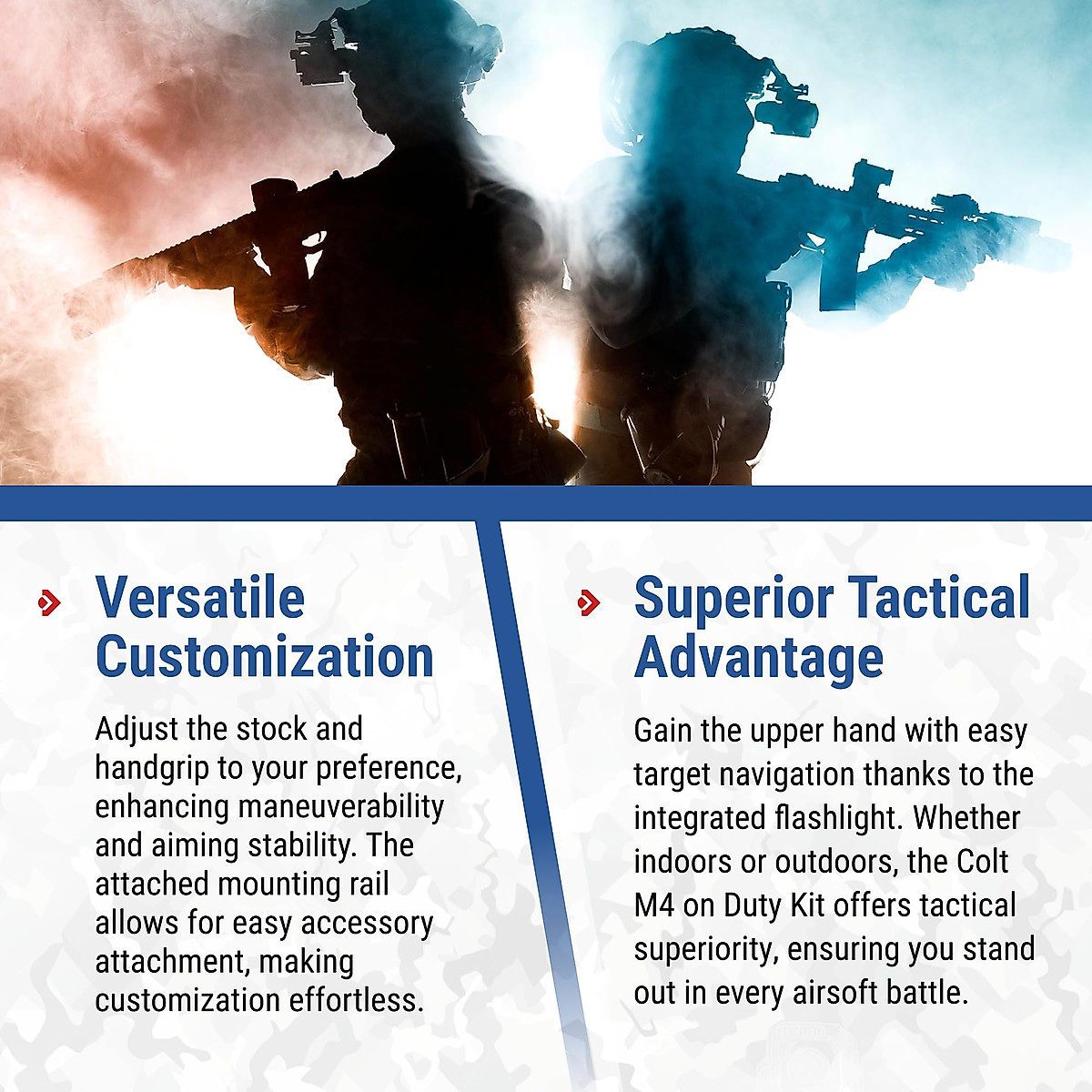 Versatile Customization

Adjust the stock and handgrip to your preference, enhancing maneuverability and aiming stability. The attached mounting rail allows for easy accessory attachment, making customization effortless.

Superior Tactical Advantage

Gain the upper hand with easy target navigation thanks to the integrated flashlight. Whether indoors or outdoors, the Colt M4 on Duty Kit offers tactical superiority, ensuring you stand out in every airsoft battle.